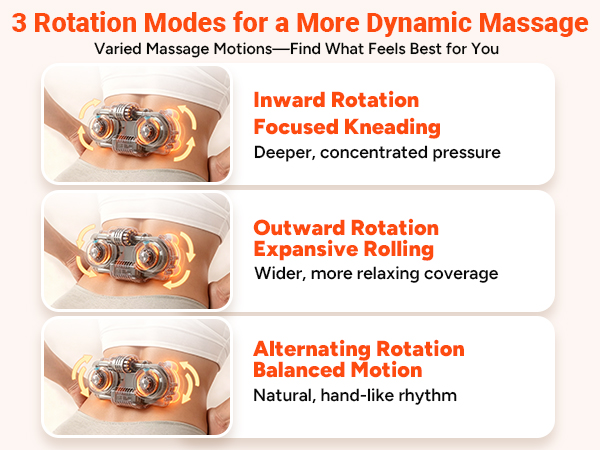 3 Rotation Modes for a More Dynamic Massage

Varied Massage Motions—Find What Feels Best for You

Inward Rotation
Focused Kneading

Deeper, concentrated pressure

Outward Rotation
Expansive Rolling

Wider, more relaxing coverage

Alternating Rotation
Balanced Motion

Natural, hand-like rhythm